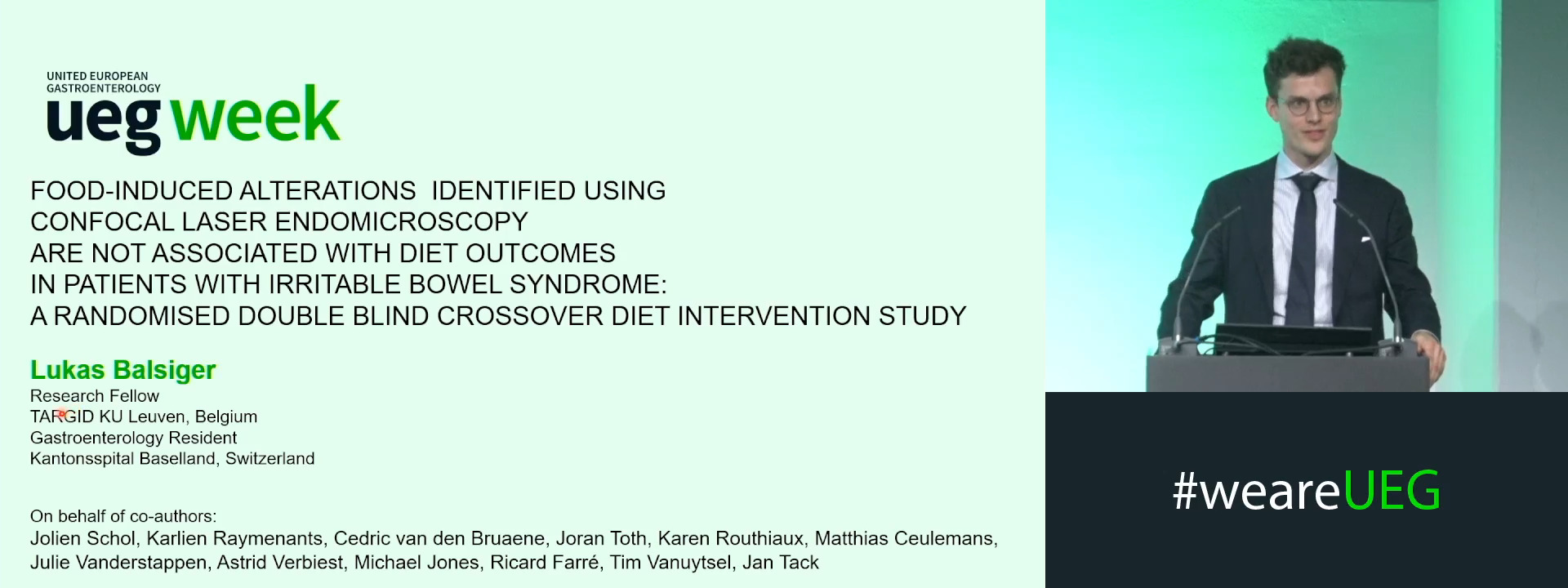 UNITED EUROPEAN GASTROENTEROLOGY
ueg week

FOOD-INDUCED ALTERATIONS IDENTIFIED USING CONFOCAL LASER ENDOMICROSCOPY ARE NOT ASSOCIATED WITH DIET OUTCOMES IN PATIENTS WITH IRRITABLE BOWEL SYNDROME: A RANDOMISED DOUBLE BLIND CROSSOVER DIET INTERVENTION STUDY

Lukas Balsiger
Research Fellow
TARGID KU Leuven, Belgium
Gastroenterology Resident
Kantonsspital Baselland, Switzerland

On behalf of co-authors:
Jolien Schol, Karlien Raymenants, Cedric van den Bruaene, Joran Toth, Karen Routhiaux, Matthias Ceulemans, Julie Vanderstappen, Astrid Verbiest, Michael Jones, Ricard Farré, Tim Vanuytsel, Jan Tack

#weareUEG